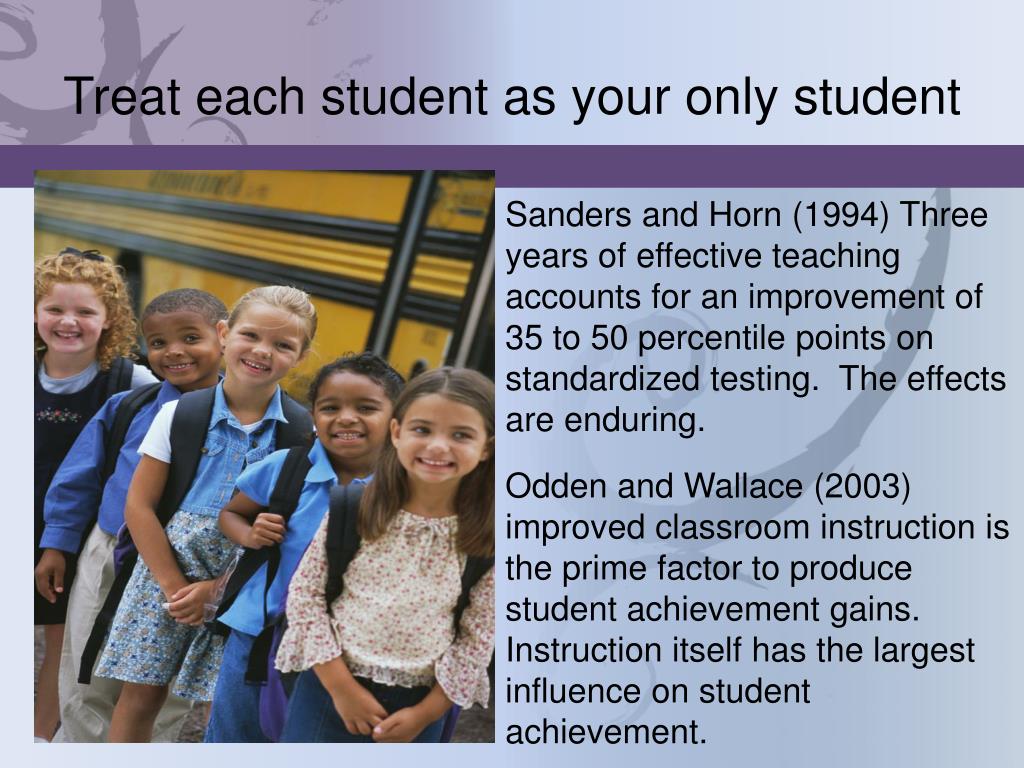 Treat each student as your only student

Sanders and Horn (1994) Three years of effective teaching accounts for an improvement of 35 to 50 percentile points on standardized testing.  The effects are enduring.

Odden and Wallace (2003) improved classroom instruction is the prime factor to produce student achievement gains. Instruction itself has the largest influence on student achievement.